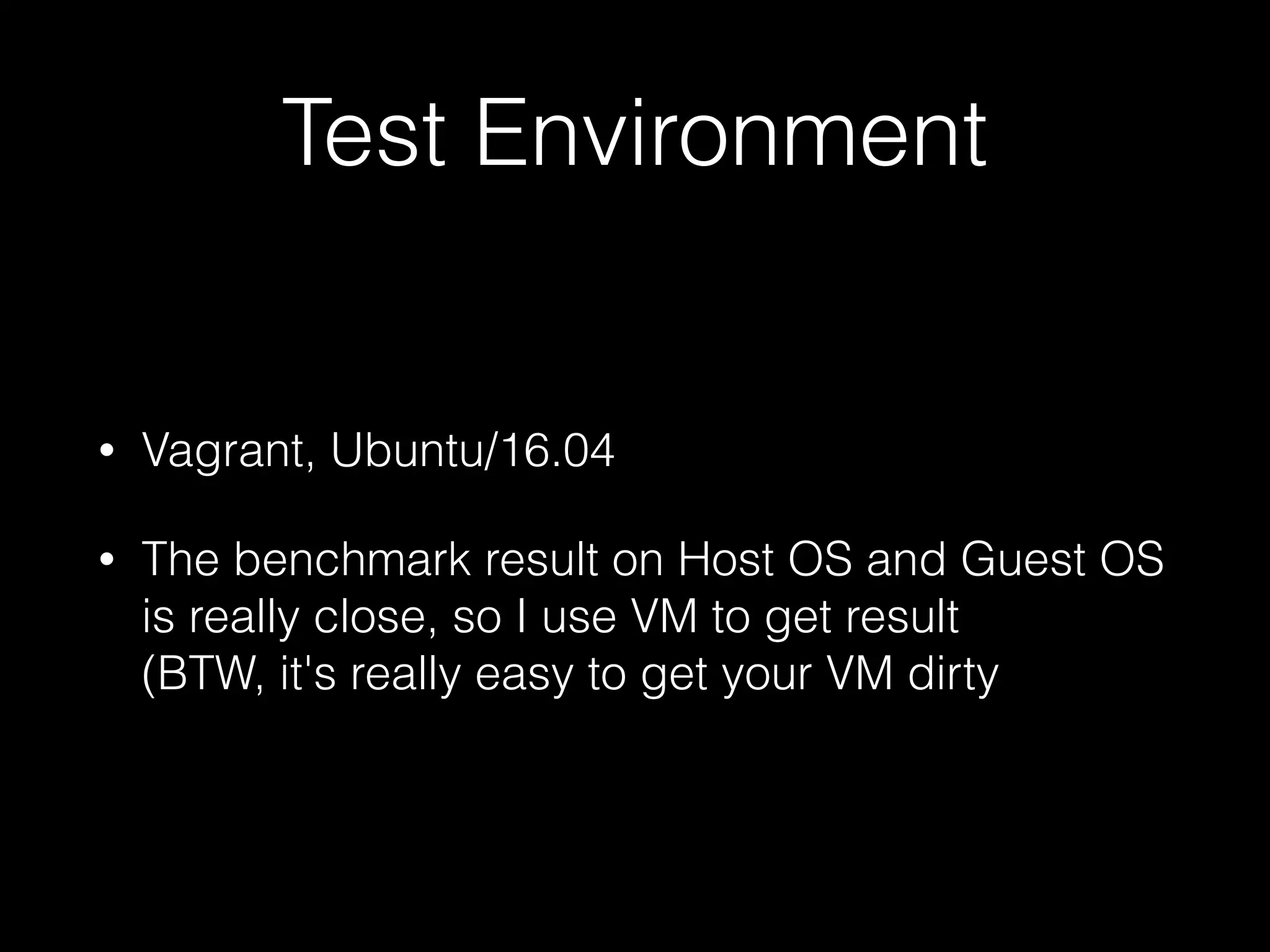 Test Environment

• Vagrant, Ubuntu/16.04

• The benchmark result on Host OS and Guest OS is really close, so I use VM to get result (BTW, it's really easy to get your VM dirty